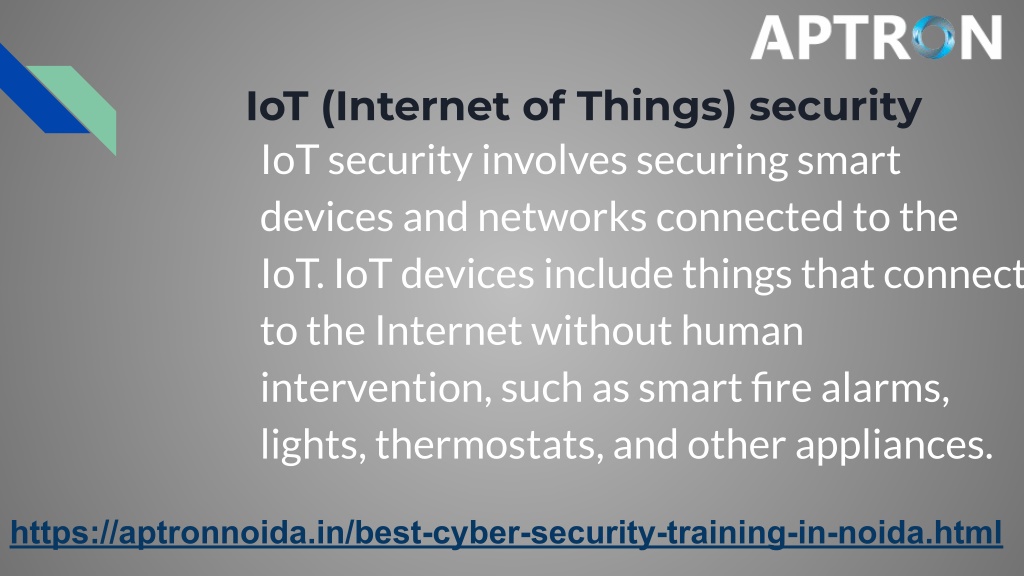 APTRON

IoT (Internet of Things) security

IoT security involves securing smart devices and networks connected to the IoT. IoT devices include things that connect to the Internet without human intervention, such as smart fire alarms, lights, thermostats, and other appliances.

https://aptronnoida.in/best-cyber-security-training-in-noida.html